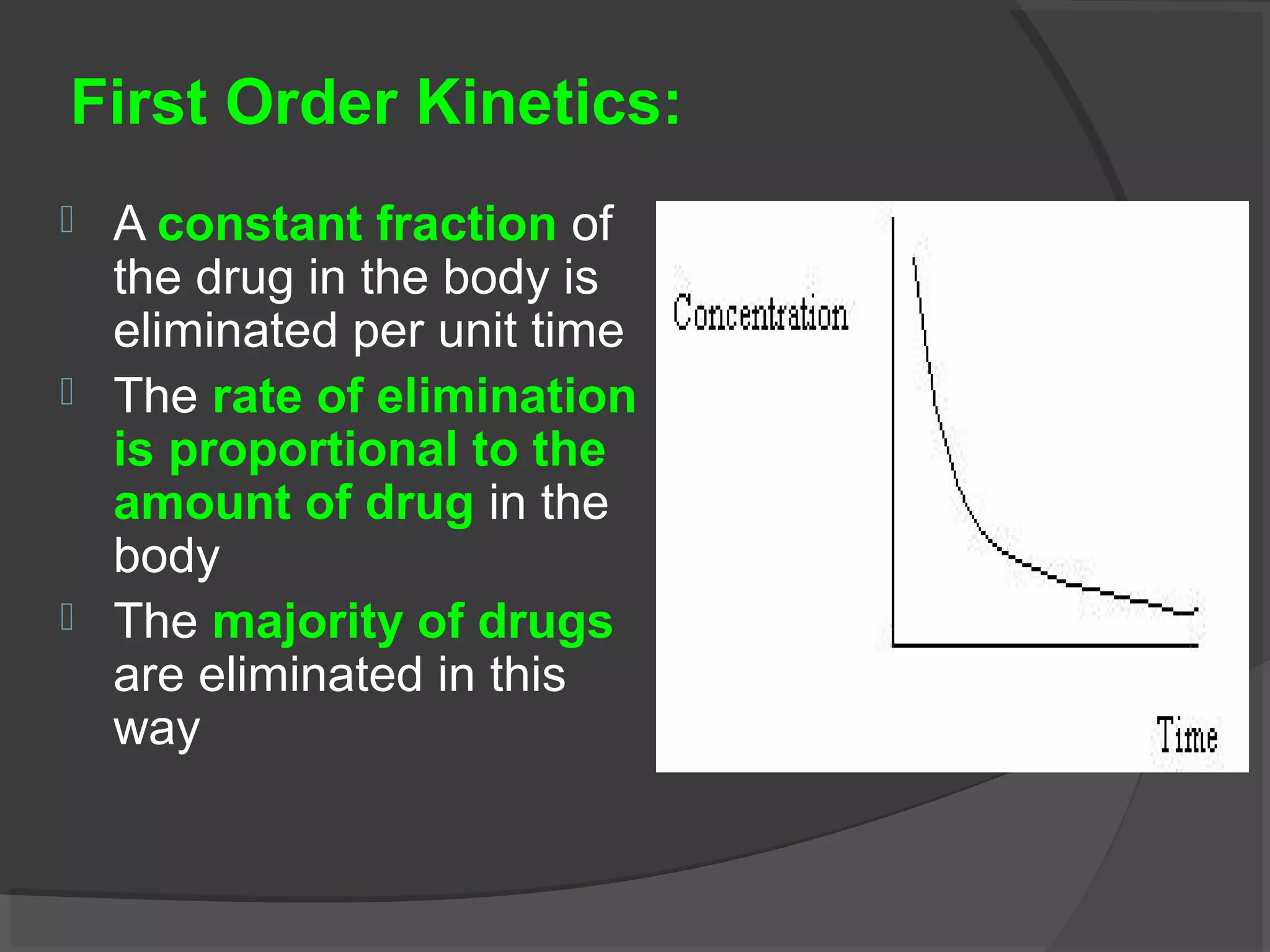 First Order Kinetics:

A constant fraction of the drug in the body is eliminated per unit time

The rate of elimination is proportional to the amount of drug in the body

The majority of drugs are eliminated in this way

Concentration

Time